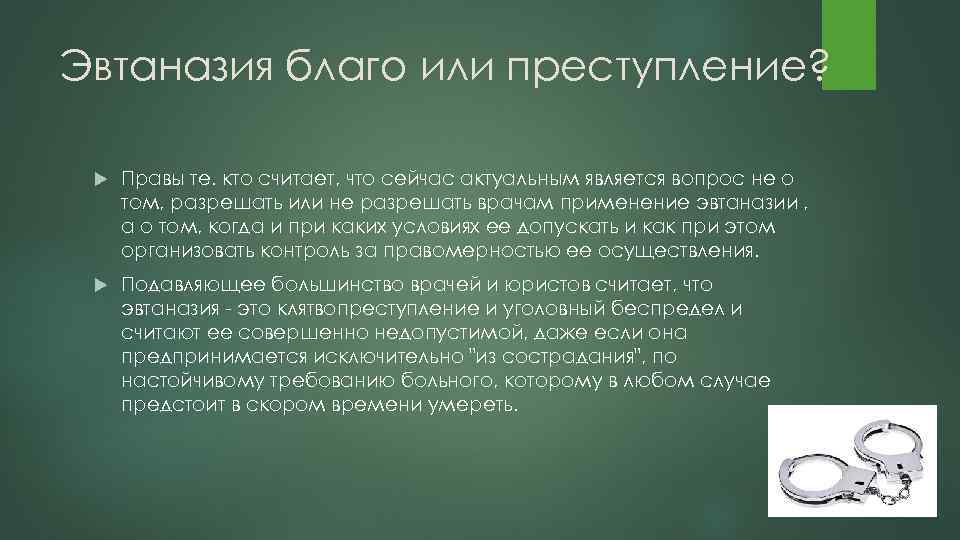 Эвтаназия благо или преступление?

Правы те, кто считает, что сейчас актуальным является вопрос не о том, разрешать или не разрешать врачам применение эвтаназии , а о том, когда и при каких условиях ее допускать и как при этом организовать контроль за правомерностью ее осуществления.

Подавляющее большинство врачей и юристов считает, что эвтаназия - это клятвопреступление и уголовный беспредел и считают ее совершенно недопустимой, даже если она предпринимается исключительно "из сострадания", по настойчивому требованию больного, которому в любом случае предстоит в скором времени умереть.